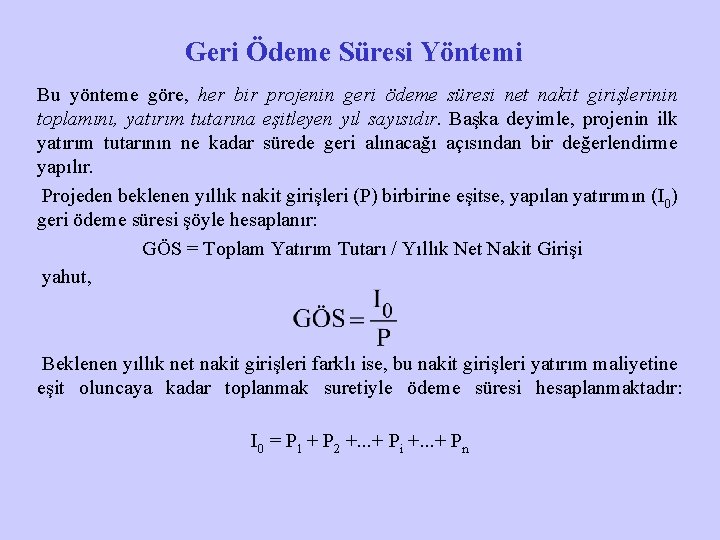 Geri Ödeme Süresi Yöntemi

Bu yönteme göre, her bir projenin geri ödeme süresi net nakit girişlerinin toplamını, yatırım tutarına eşitleyen yıl sayısıdır. Başka deyimle, projenin ilk yatırım tutarının ne kadar sürede geri alınacağı açısından bir değerlendirme yapılır.

Projeden beklenen yıllık nakit girişleri (P) birbirine eşitse, yapılan yatırımın ($I_0$) geri ödeme süresi şöyle hesaplanır:

GÖS = Toplam Yatırım Tutarı / Yıllık Net Nakit Girişi

yahut,

$GÖS = \frac{I_0}{P}$

Beklenen yıllık net nakit girişleri farklı ise, bu nakit girişleri yatırım maliyetine eşit oluncaya kadar toplanmak suretiyle ödeme süresi hesaplanmaktadır:

$I_0 = P_1 + P_2 + ... + P_i + ... + P_n$